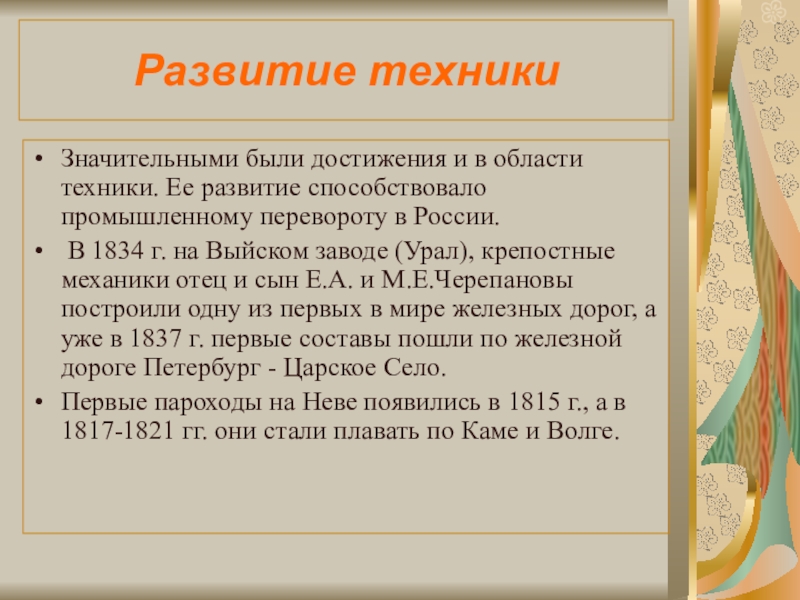 Развитие техники

• Значительными были достижения и в области техники. Ее развитие способствовало промышленному перевороту в России.

• В 1834 г. на Выйском заводе (Урал), крепостные механики отец и сын Е.А. и М.Е.Черепановы построили одну из первых в мире железных дорог, а уже в 1837 г. первые составы пошли по железной дороге Петербург - Царское Село.

• Первые пароходы на Неве появились в 1815 г., а в 1817-1821 гг. они стали плавать по Каме и Волге.